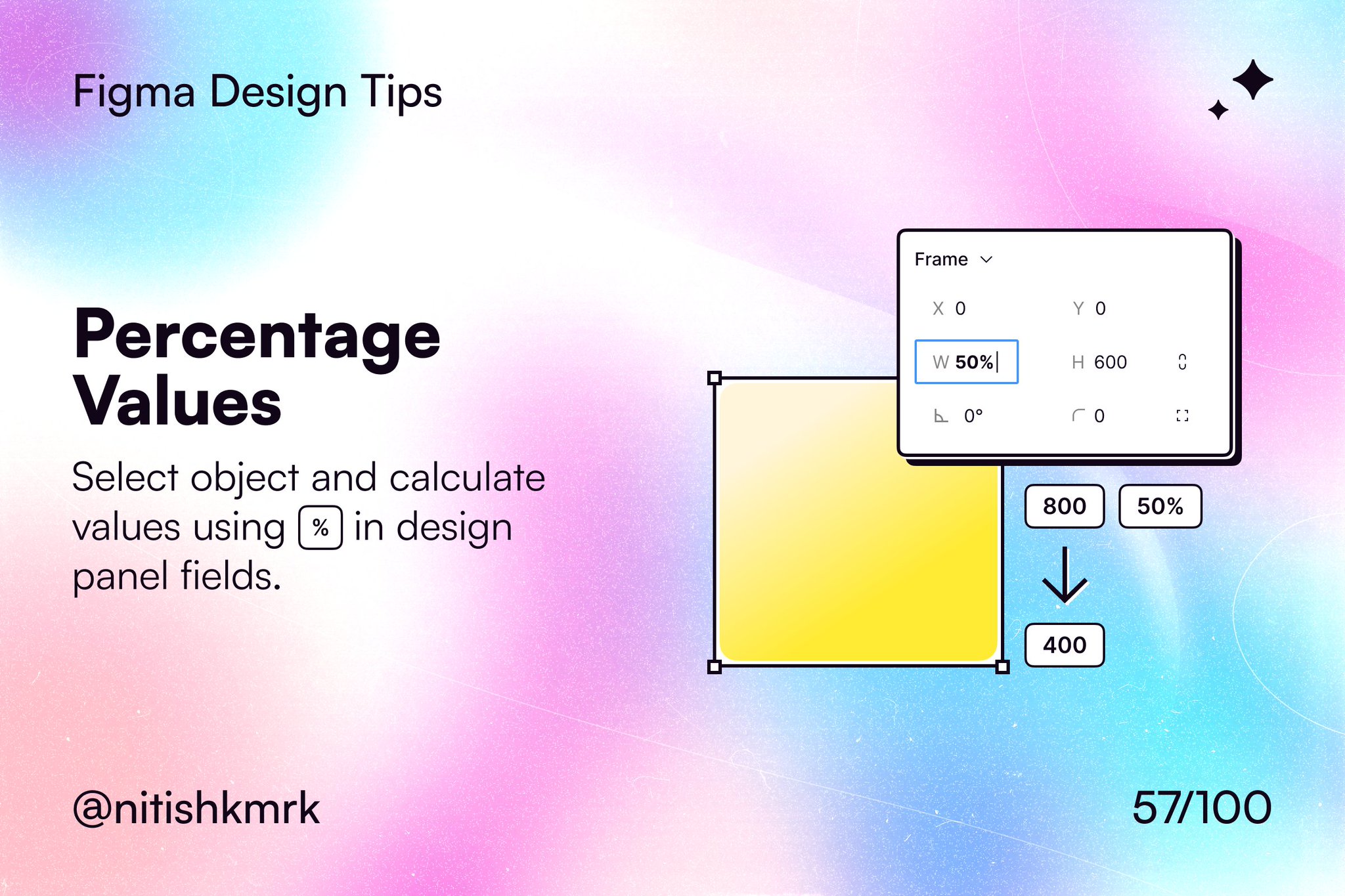 Figma Design Tips

Percentage Values

Select object and calculate values using % in design panel fields.

Frame

X 0
Y 0
W 50%
H 600
0°
0

800
50%
400

@nitishkmrk

57/100